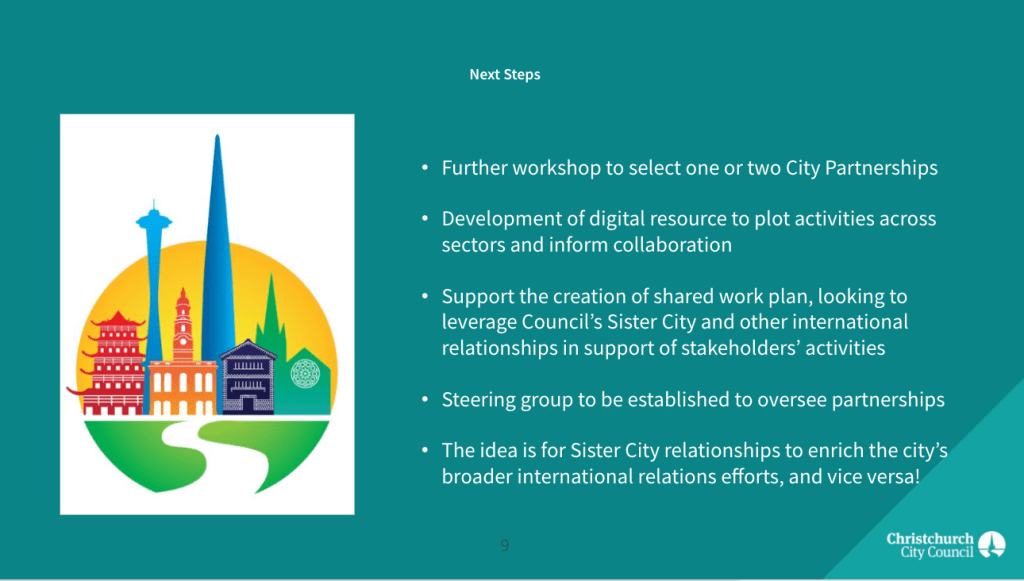 Next Steps

• Further workshop to select one or two City Partnerships

• Development of digital resource to plot activities across sectors and inform collaboration

• Support the creation of shared work plan, looking to leverage Council's Sister City and other international relationships in support of stakeholders' activities

• Steering group to be established to oversee partnerships

• The idea is for Sister City relationships to enrich the city's broader international relations efforts, and vice versa!

9

Christchurch City Council